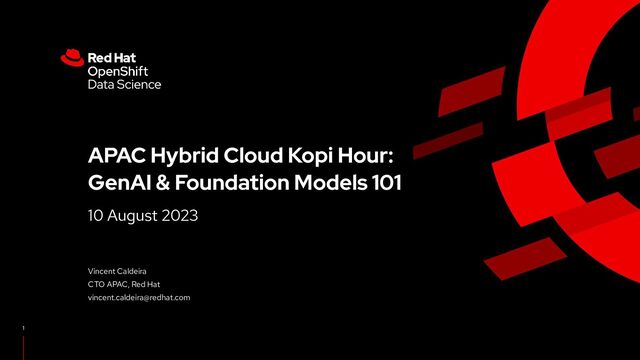 Red Hat
OpenShift
Data Science

APAC Hybrid Cloud Kopi Hour:
GenAI & Foundation Models 101

10 August 2023

Vincent Caldeira
CTO APAC, Red Hat
vincent.caldeira@redhat.com

1